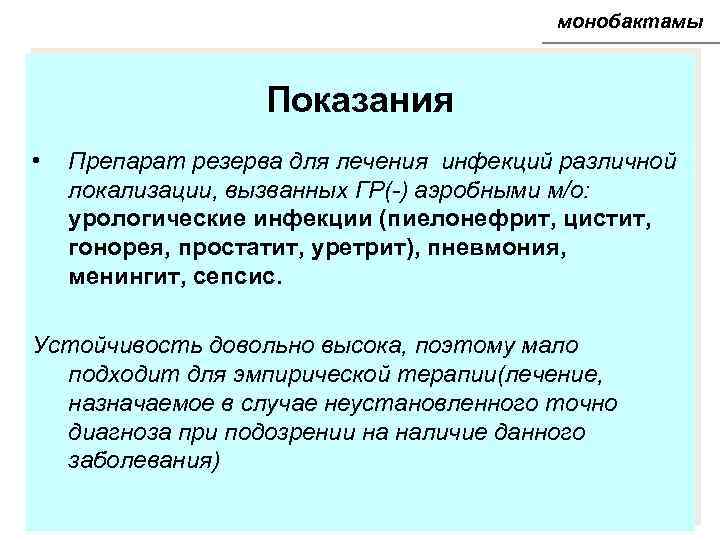 монобактамы

Показания

• Препарат резерва для лечения инфекций различной локализации, вызванных ГР(-) аэробными м/о: урологические инфекции (пиелонефрит, цистит, гонорея, простатит, уретрит), пневмония, менингит, сепсис.

Устойчивость довольно высока, поэтому мало подходит для эмпирической терапии(лечение, назначаемое в случае неустановленного точно диагноза при подозрении на наличие данного заболевания)